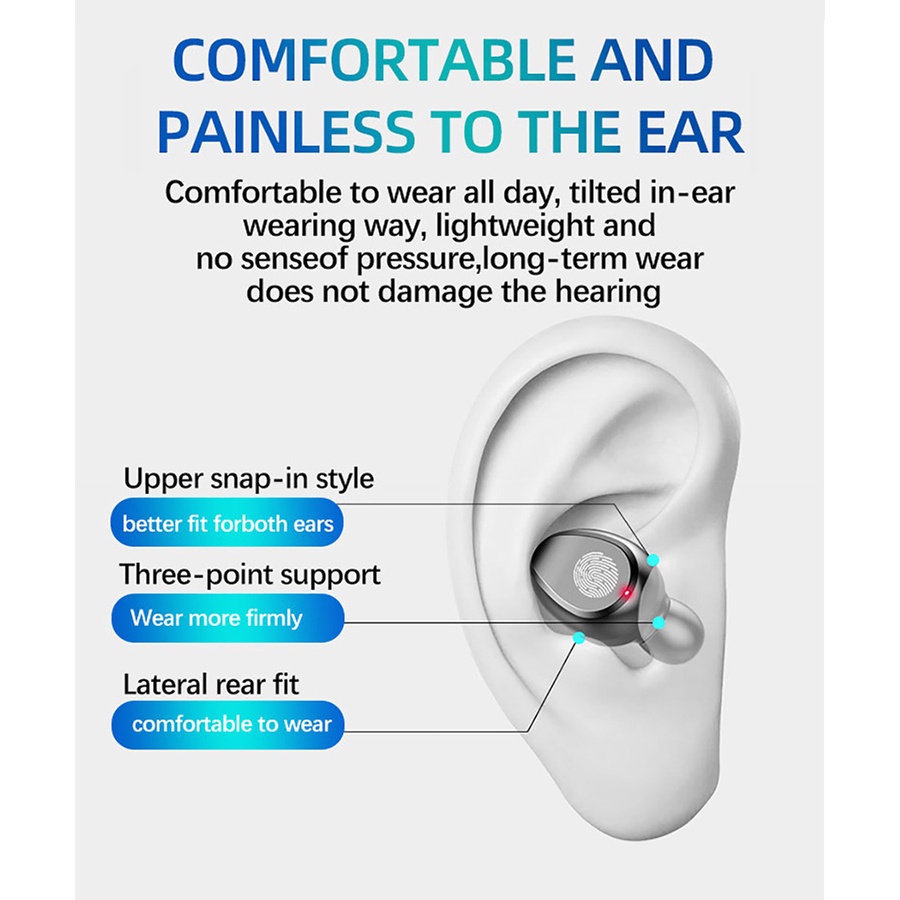 COMFORTABLE AND PAINLESS TO THE EAR

Comfortable to wear all day, tilted in-ear wearing way, lightweight and no senseof pressure,long-term wear does not damage the hearing

Upper snap-in style

better fit forboth ears

Three-point support

Wear more firmly

Lateral rear fit

comfortable to wear